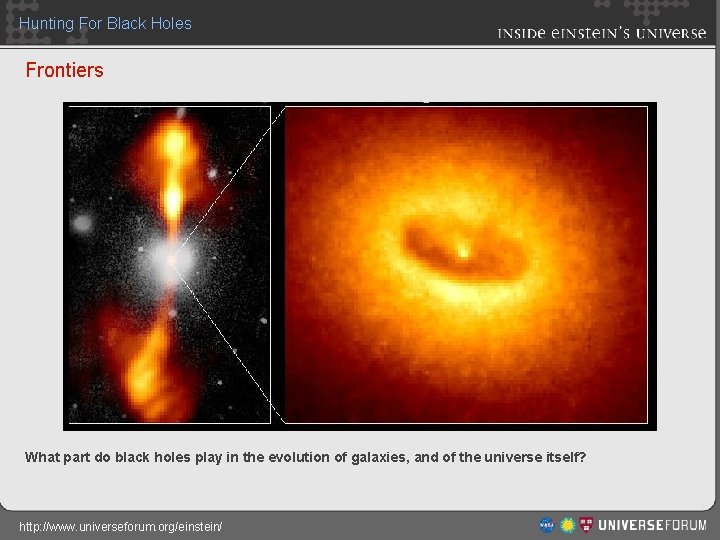 Hunting For Black Holes

INSIDE EINSTEIN'S UNIVERSE

Frontiers

What part do black holes play in the evolution of galaxies, and of the universe itself?

http://www.universeforum.org/einstein/

NASA UNIVERSEFORUM